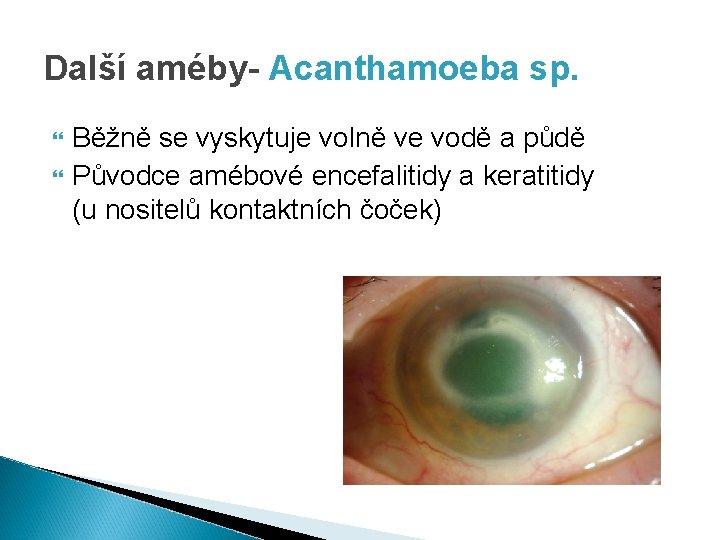 Další améby- Acanthamoeba sp.

Běžně se vyskytuje volně ve vodě a půdě

Původce amébové encefalitidy a keratitidy (u nositelů kontaktních čoček)